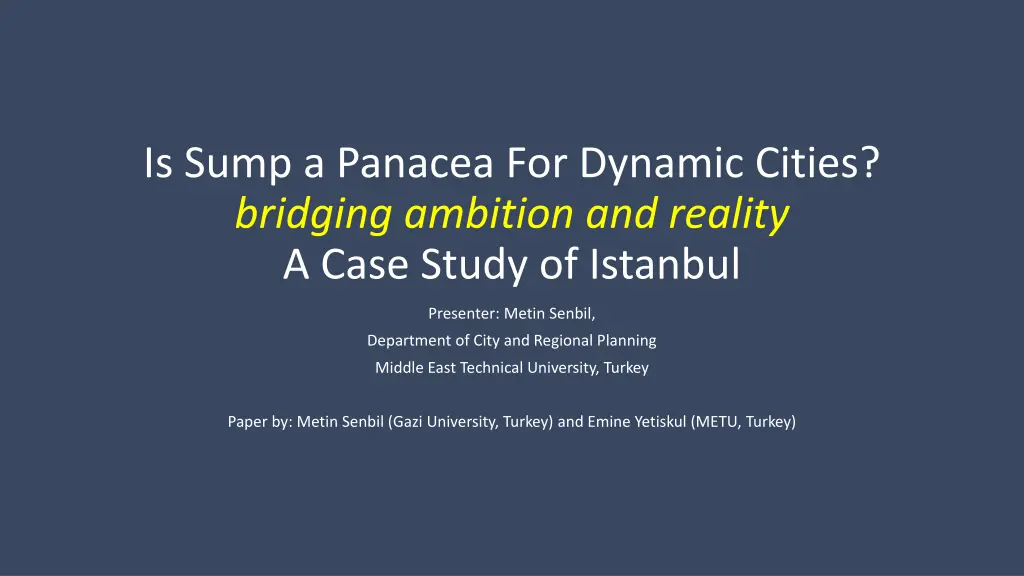 Is Sump a Panacea For Dynamic Cities?
bridging ambition and reality
A Case Study of Istanbul

Presenter: Metin Senbil,
Department of City and Regional Planning
Middle East Technical University, Turkey

Paper by: Metin Senbil (Gazi University, Turkey) and Emine Yetiskul (METU, Turkey)